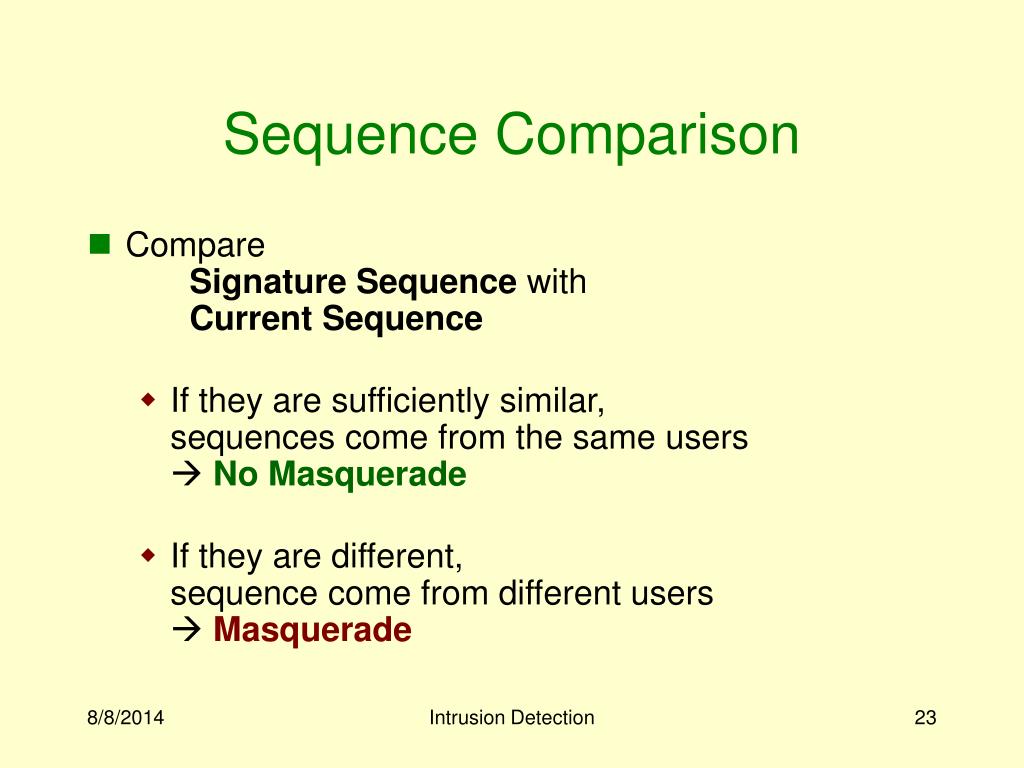 Sequence Comparison

Compare
Signature Sequence with
Current Sequence

If they are sufficiently similar, sequences come from the same users
→ No Masquerade

If they are different, sequence come from different users
→ Masquerade

8/8/2014 Intrusion Detection 23